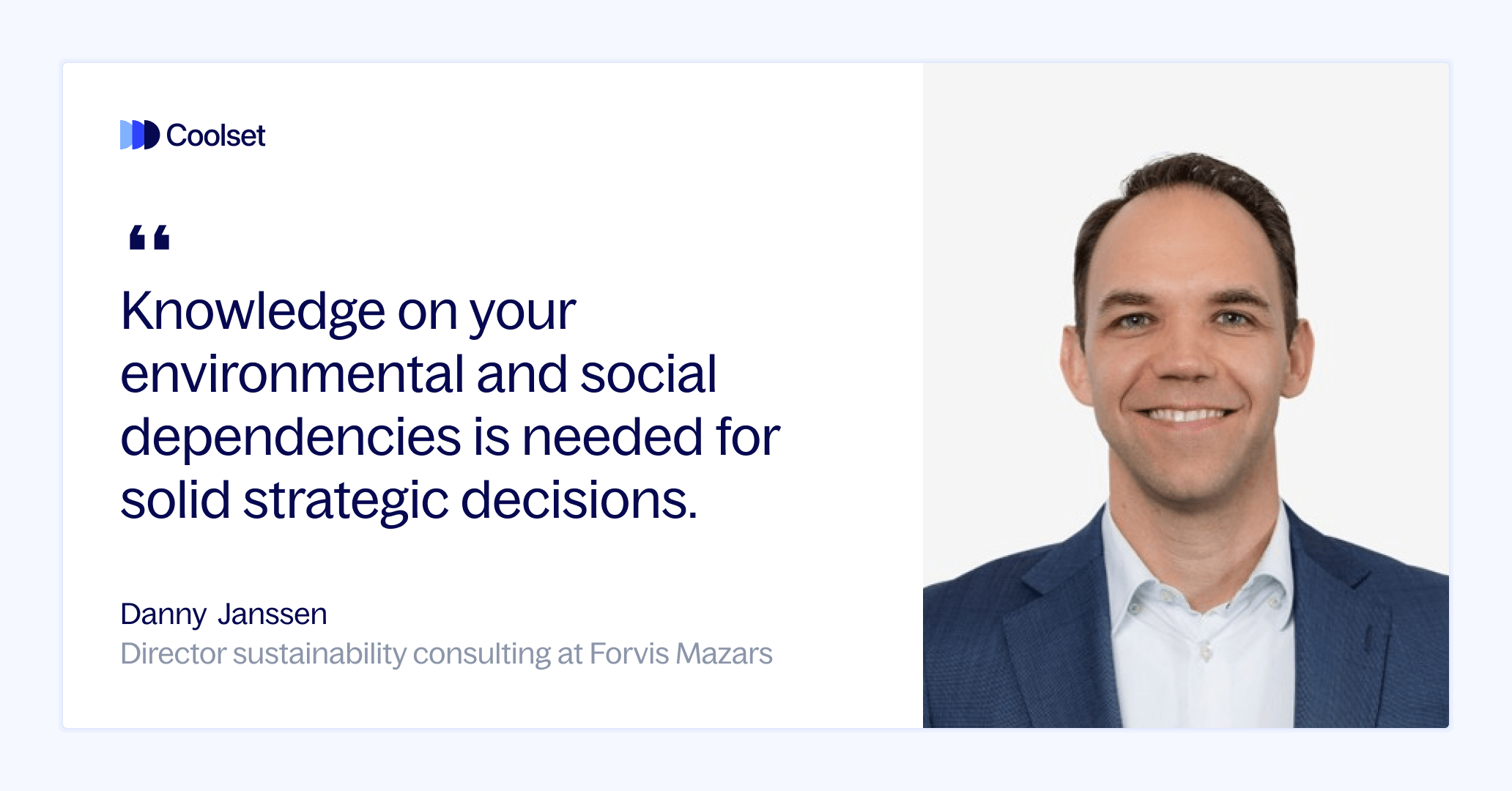 Coolset

“

Knowledge on your environmental and social dependencies is needed for solid strategic decisions.

Danny Janssen
Director sustainability consulting at Forvis Mazars